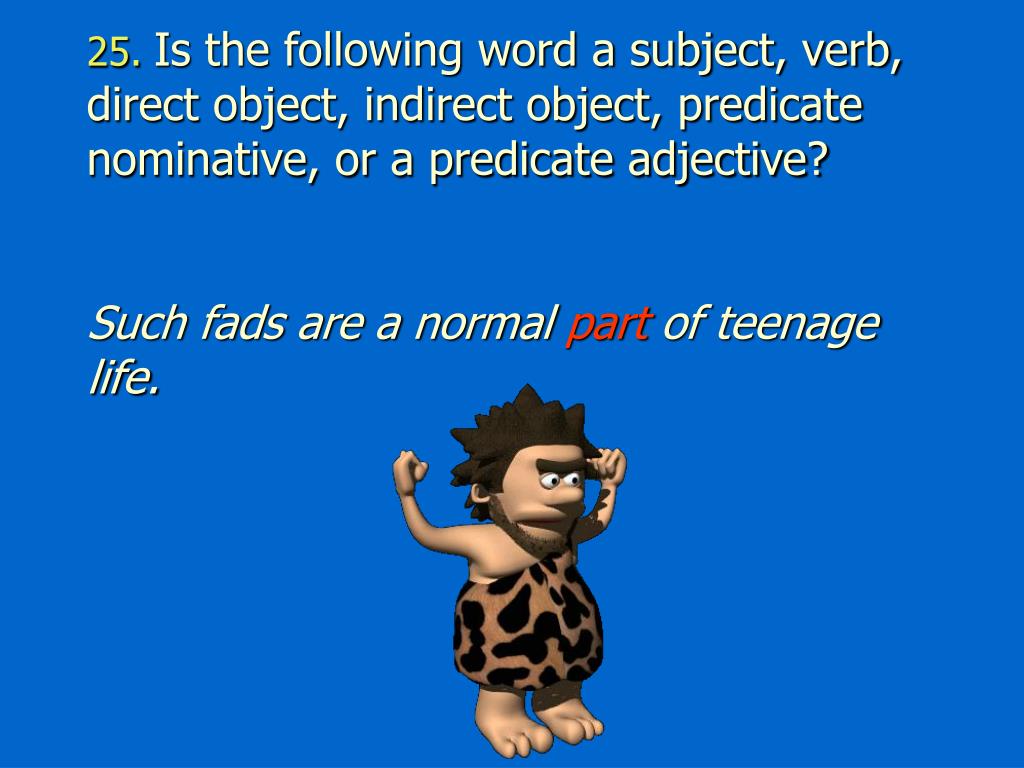 25. Is the following word a subject, verb, direct object, indirect object, predicate nominative, or a predicate adjective?

Such fads are a normal part of teenage life.